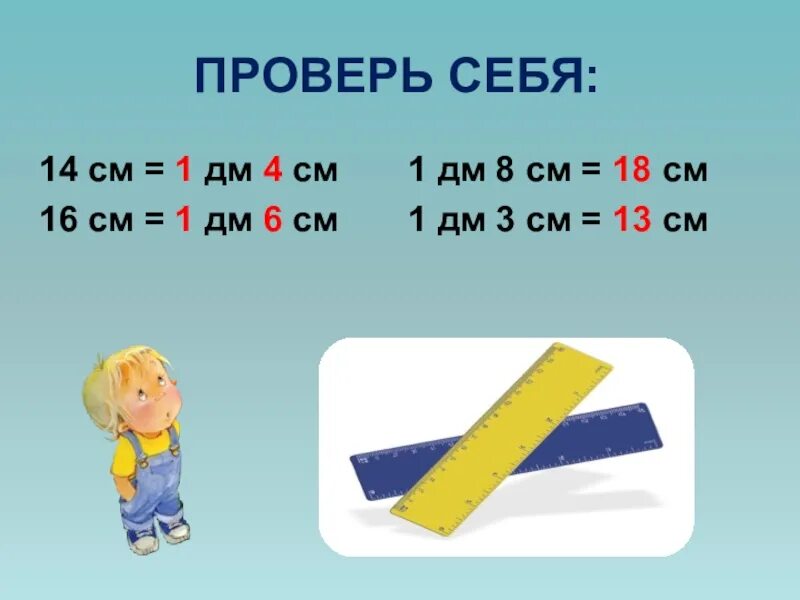 ПРОВЕРЬ СЕБЯ:

14 см = 1 дм 4 см
16 см = 1 дм 6 см

1 дм 8 см = 18 см
1 дм 3 см = 13 см